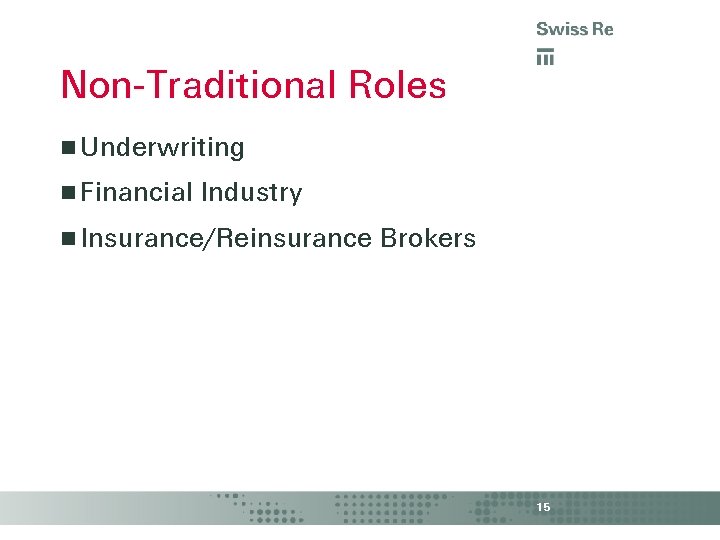 Swiss Re

Non-Traditional Roles

• Underwriting
• Financial Industry
• Insurance/Reinsurance Brokers

15